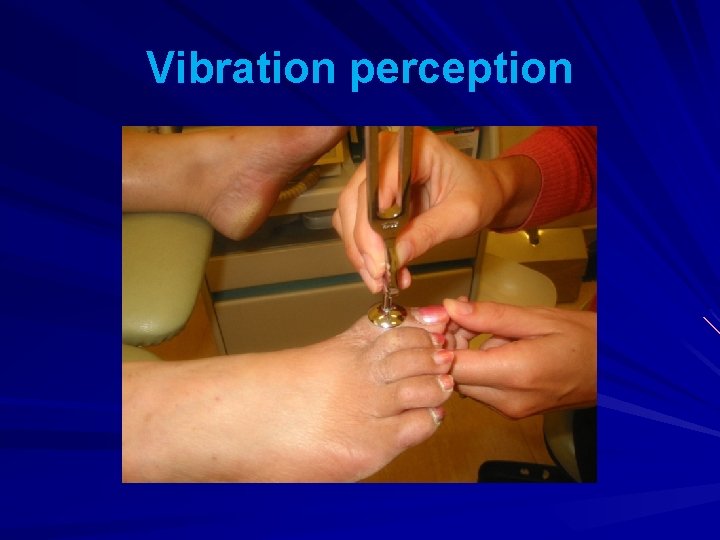 Vibration perception